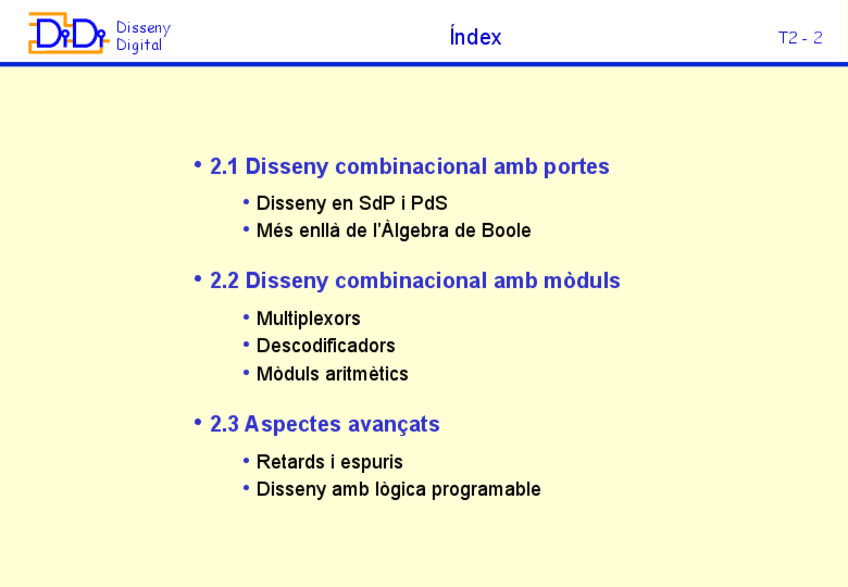 DiDi Disseny Digital

Índex

T2 - 2

• 2.1 Disseny combinacional amb portes
  • Disseny en SdP i PdS
  • Més enllà de l'Àlgebra de Boole

• 2.2 Disseny combinacional amb mòduls
  • Multiplexors
  • Descodificadors
  • Mòduls aritmètics

• 2.3 Aspectes avançats
  • Retards i espuris
  • Disseny amb lògica programable